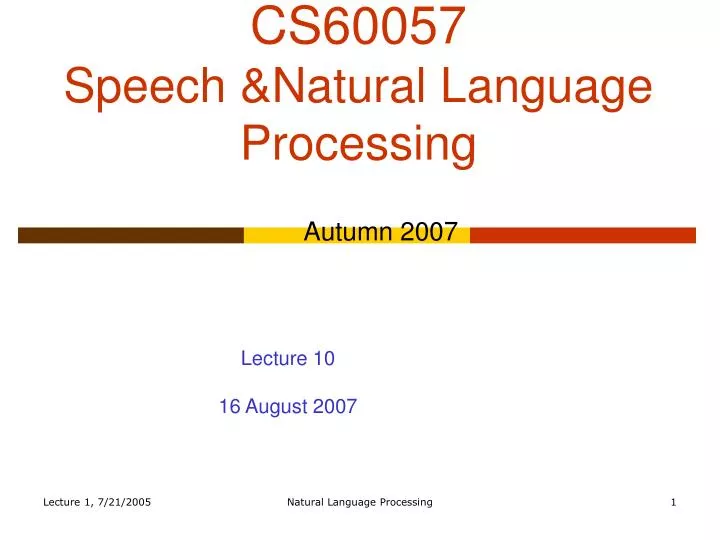 CS60057
Speech &Natural Language Processing

Autumn 2007

Lecture 10

16 August 2007

Lecture 1, 7/21/2005

Natural Language Processing

1